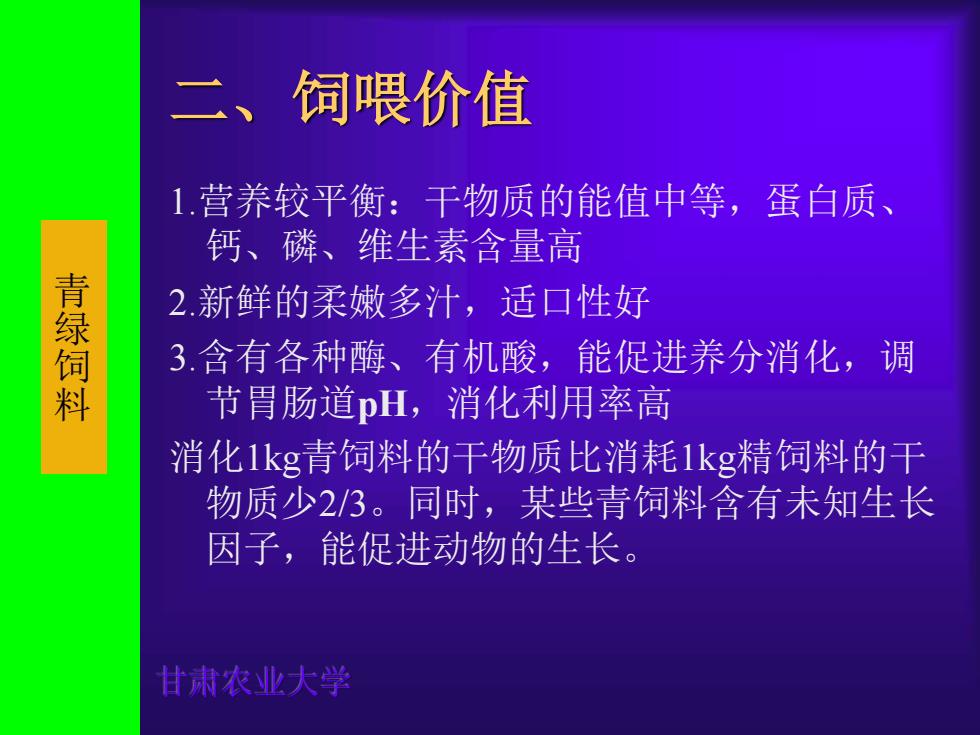 青绿饲料

二、饲喂价值

1.营养较平衡：干物质的能值中等，蛋白质、钙、磷、维生素含量高

2.新鲜的柔嫩多汁，适口性好

3.含有各种酶、有机酸，能促进养分消化，调节胃肠道pH，消化利用率高

消化1kg青饲料的干物质比消耗1kg精饲料的干物质少2/3。同时，某些青饲料含有未知生长因子，能促进动物的生长。

甘肃农业大学